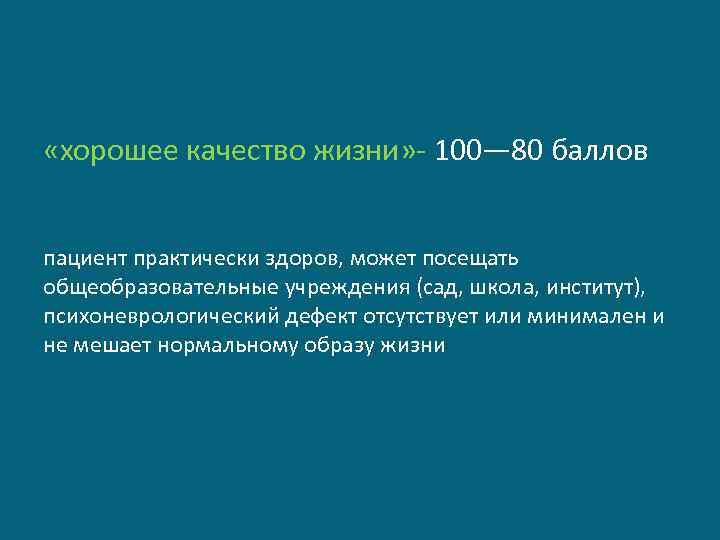 «хорошее качество жизни»- 100—80 баллов

пациент практически здоров, может посещать общеобразовательные учреждения (сад, школа, институт), психоневрологический дефект отсутствует или минимален и не мешает нормальному образу жизни